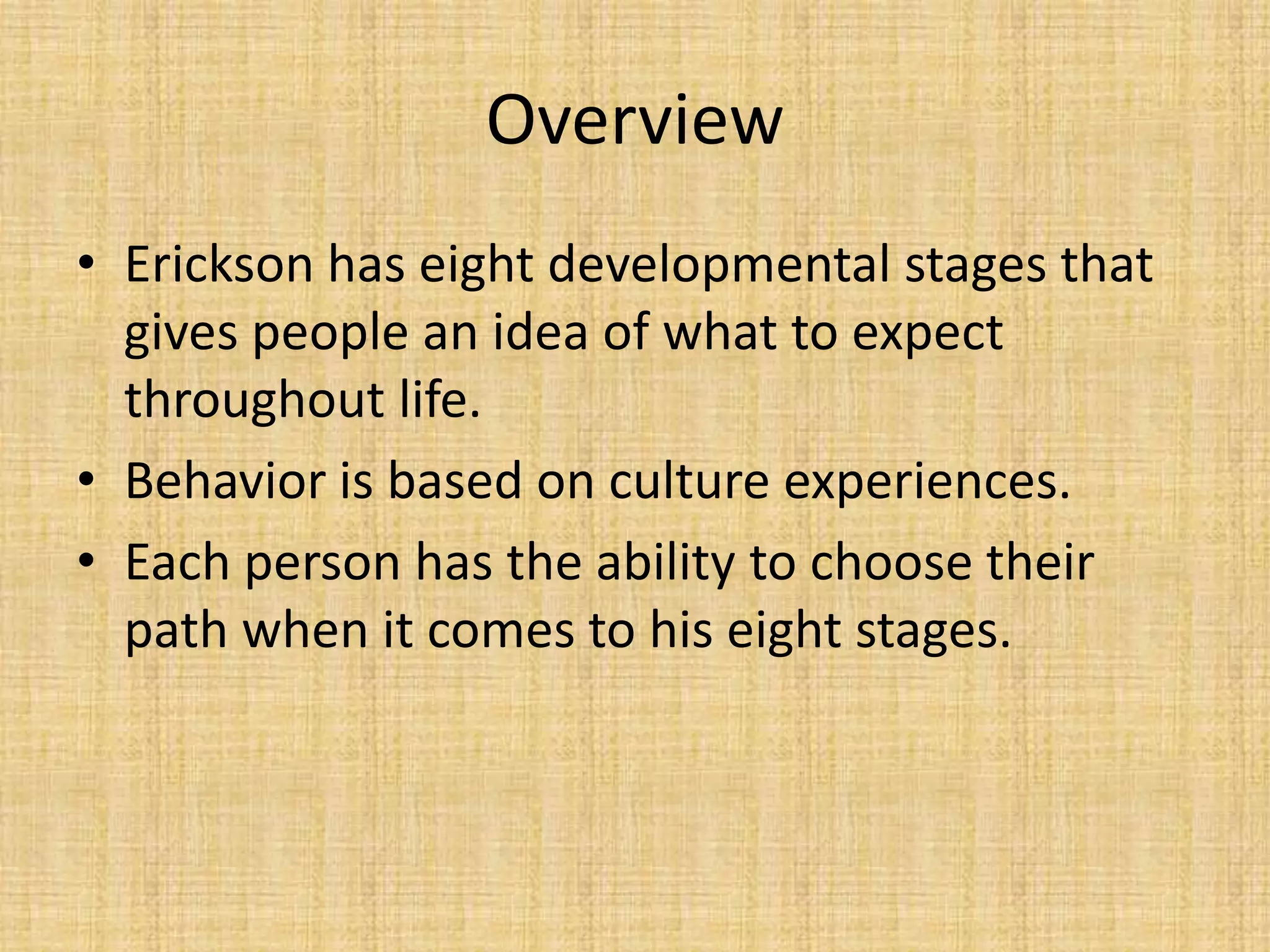 Overview

• Erickson has eight developmental stages that gives people an idea of what to expect throughout life.
• Behavior is based on culture experiences.
• Each person has the ability to choose their path when it comes to his eight stages.